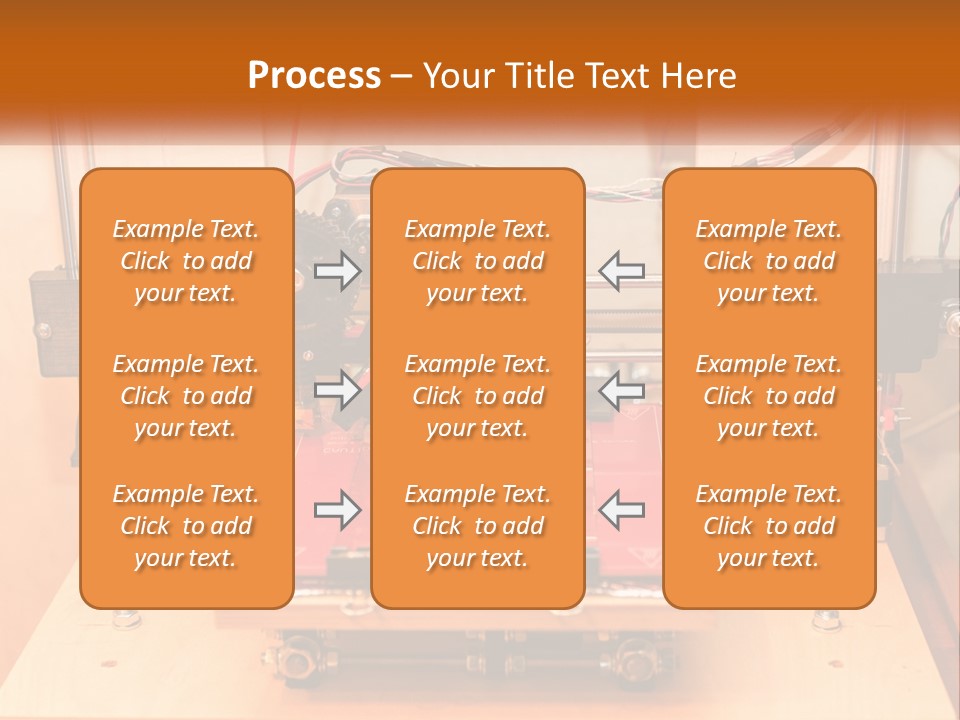 Process – Your Title Text Here

Example Text. Click to add your text.

Example Text. Click to add your text.

Example Text. Click to add your text.

Example Text. Click to add your text.

Example Text. Click to add your text.

Example Text. Click to add your text.

Example Text. Click to add your text.

Example Text. Click to add your text.

Example Text. Click to add your text.